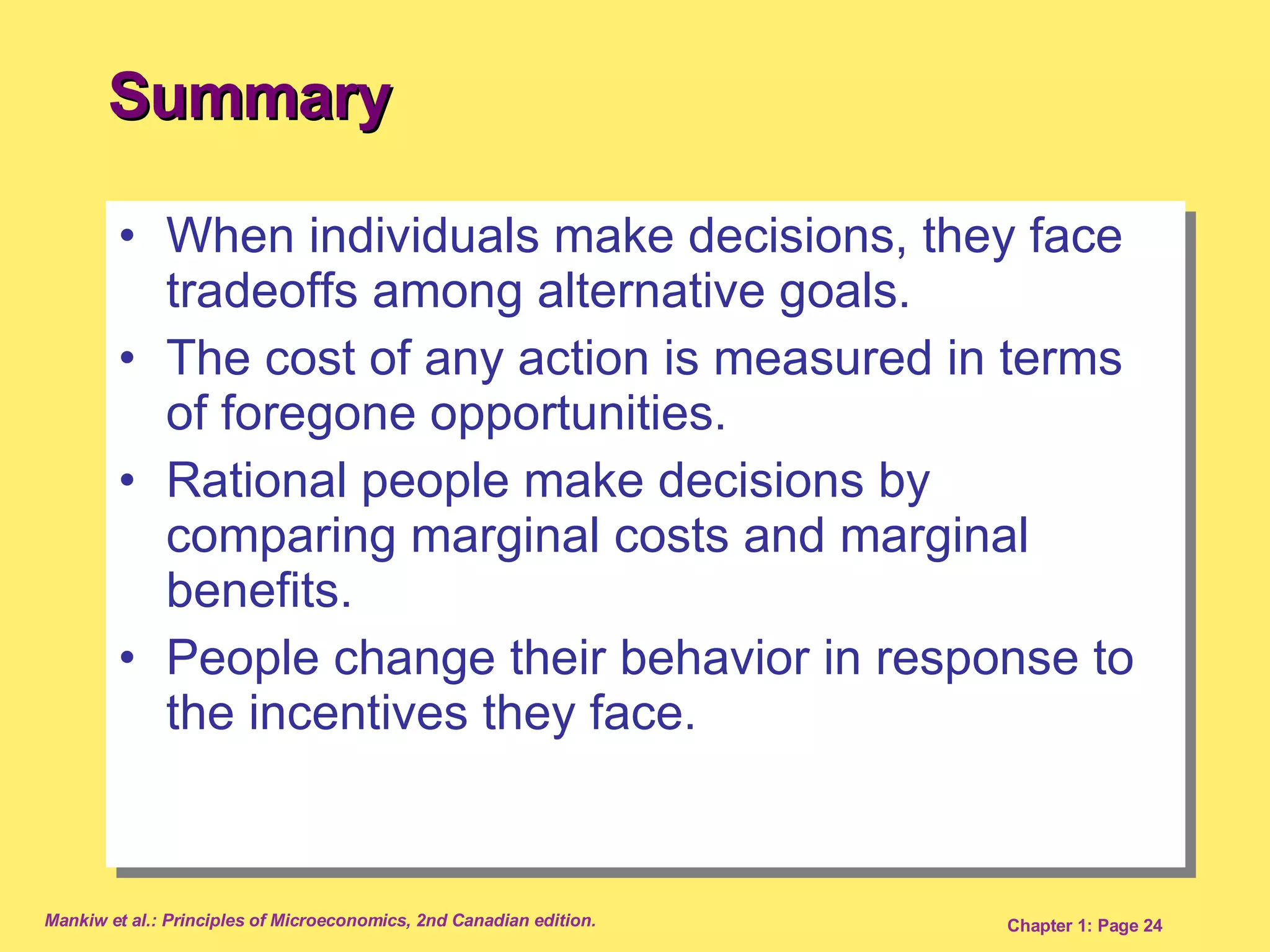 Summary

• When individuals make decisions, they face tradeoffs among alternative goals.
• The cost of any action is measured in terms of foregone opportunities.
• Rational people make decisions by comparing marginal costs and marginal benefits.
• People change their behavior in response to the incentives they face.

Mankiw et al.: Principles of Microeconomics, 2nd Canadian edition.

Chapter 1: Page 24